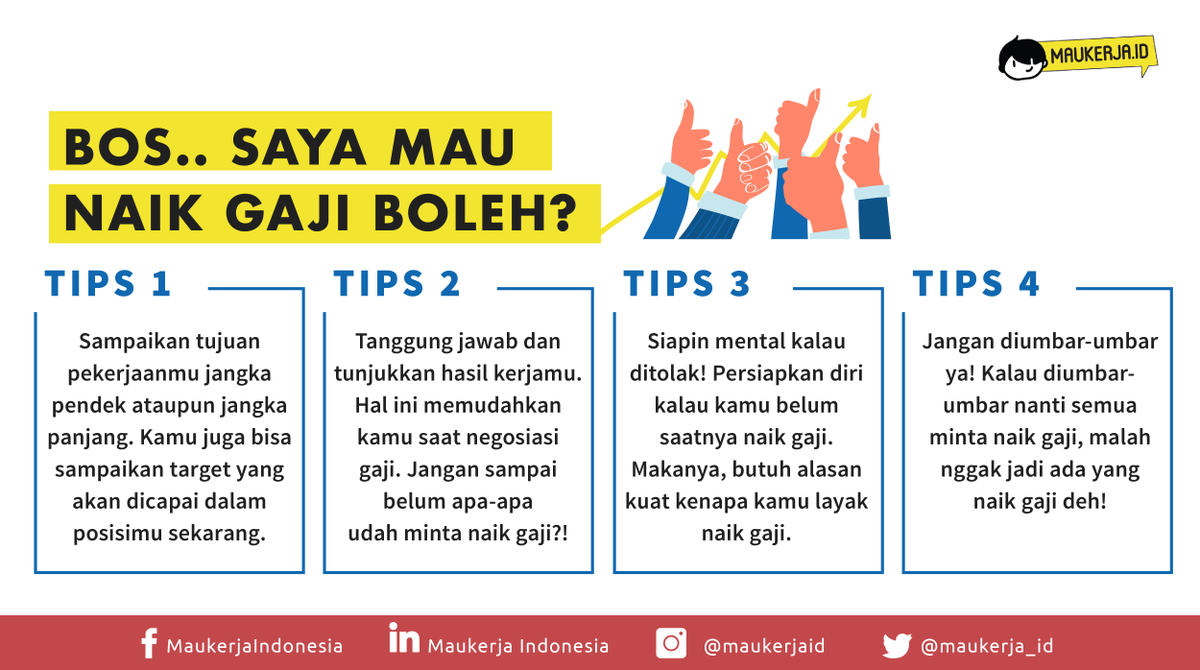 MAUKERJA.ID

BOS.. SAYA MAU NAIK GAJI BOLEH?

TIPS 1

Sampaikan tujuan pekerjaanmu jangka pendek ataupun jangka panjang. Kamu juga bisa sampaikan target yang akan dicapai dalam posisimu sekarang.

TIPS 2

Tanggung jawab dan tunjukkan hasil kerjamu. Hal ini memudahkan kamu saat negosiasi gaji. Jangan sampai belum apa-apa udah minta naik gaji?!

TIPS 3

Siapin mental kalau ditolak! Persiapkan diri kalau kamu belum saatnya naik gaji. Makanya, butuh alasan kuat kenapa kamu layak naik gaji.

TIPS 4

Jangan diumbar-umbar ya! Kalau diumbar-umbar nanti semua minta naik gaji, malah nggak jadi ada yang naik gaji deh!

MaukerjaIndonesia Maukerja Indonesia @maukerjaid @maukerja_id